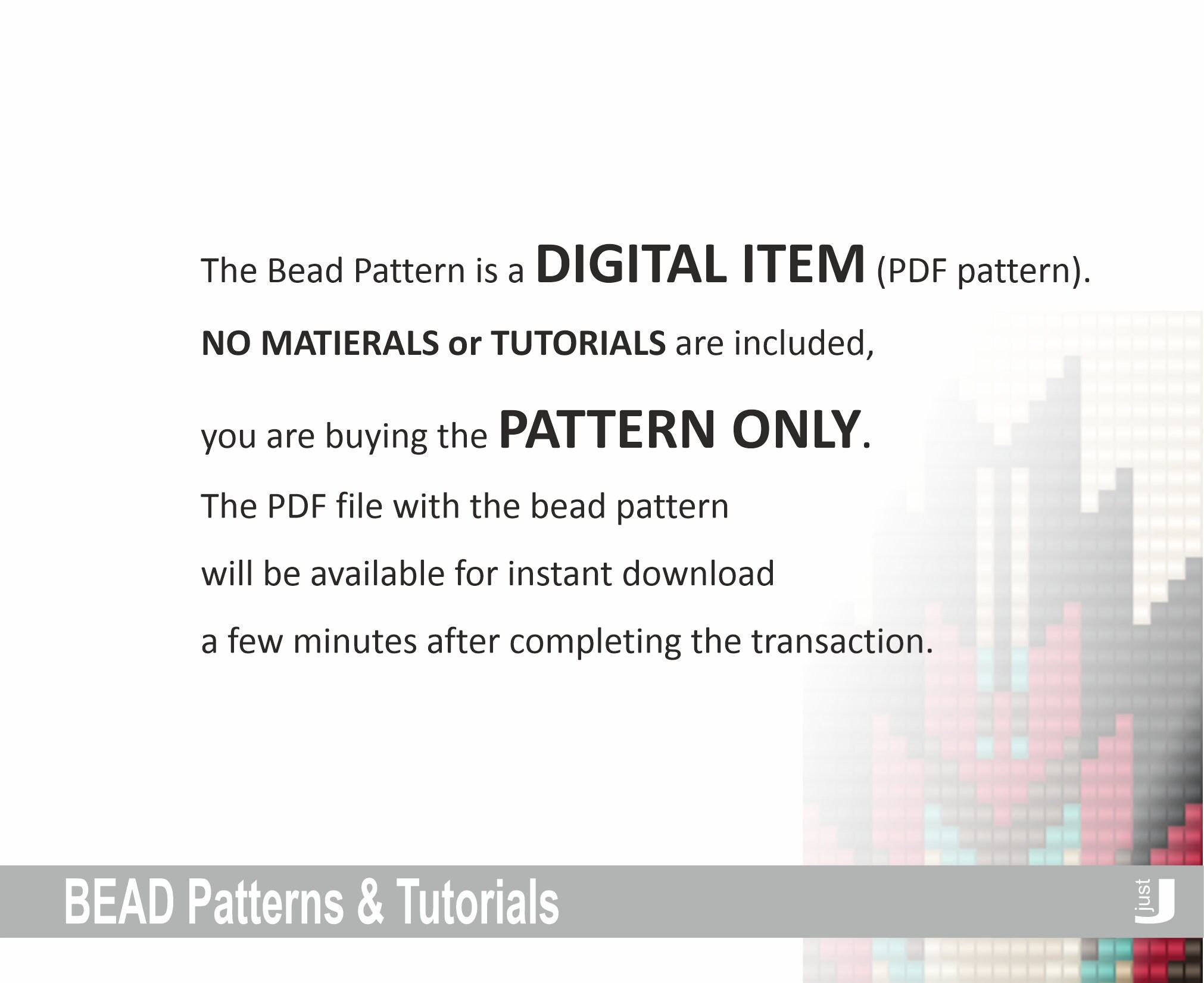 The Bead Pattern is a DIGITAL ITEM (PDF pattern).

NO MATIERALS or TUTORIALS are included,

you are buying the PATTERN ONLY.

The PDF file with the bead pattern

will be available for instant download

a few minutes after completing the transaction.

BEAD Patterns & Tutorials

just J